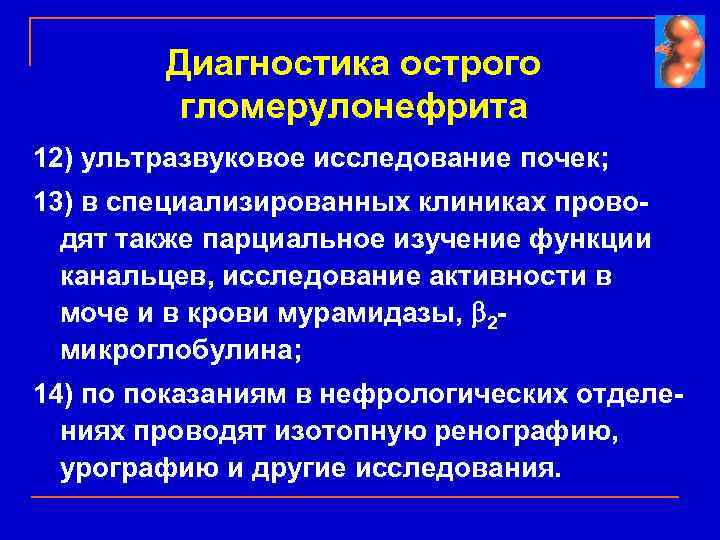 Диагностика острого гломерулонефрита

12) ультразвуковое исследование почек;

13) в специализированных клиниках проводят также парциальное изучение функции канальцев, исследование активности в моче и в крови мурамидазы, $\beta_2$-микроглобулина;

14) по показаниям в нефрологических отделениях проводят изотопную ренографию, урографию и другие исследования.